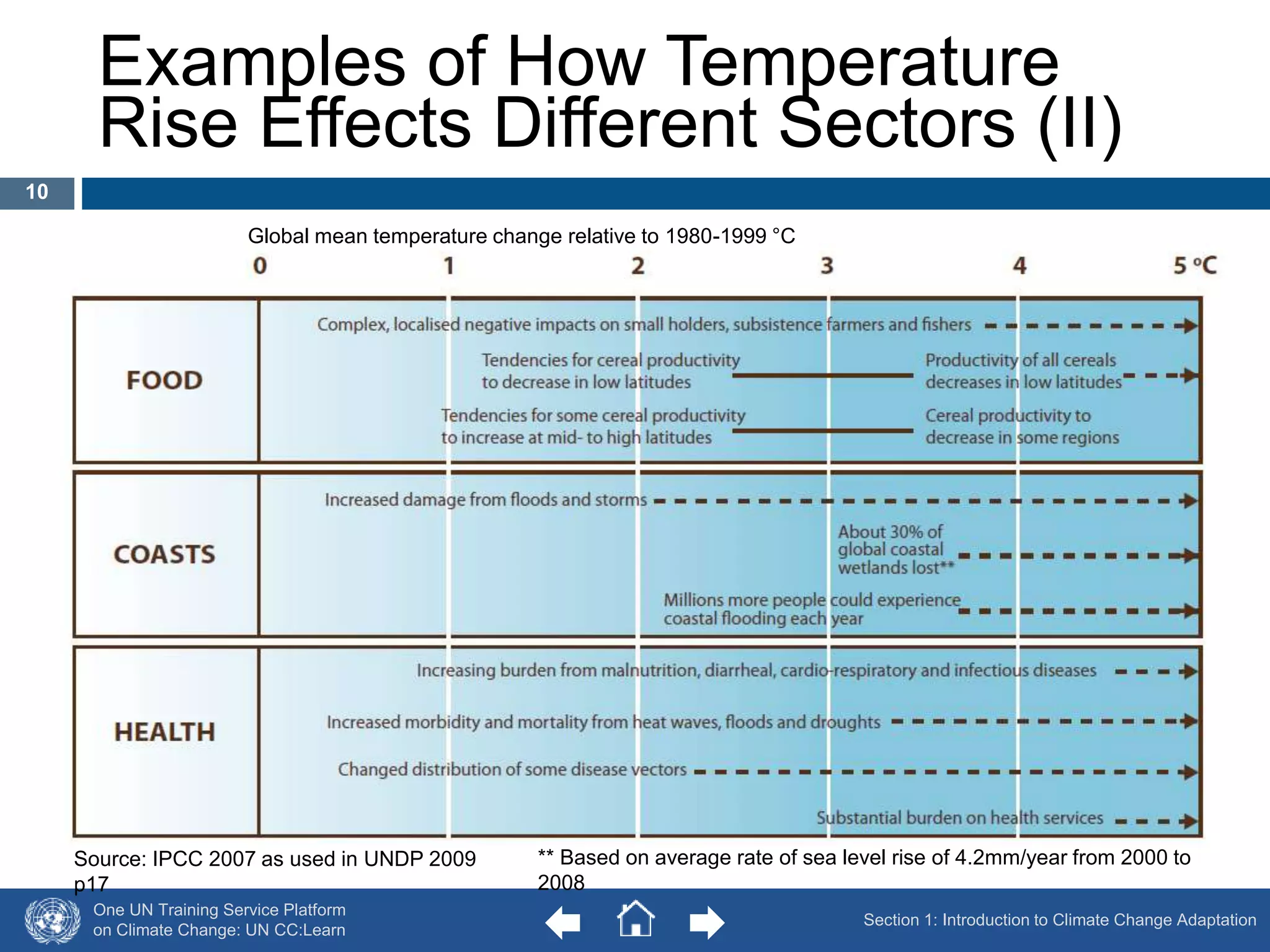 Examples of How Temperature Rise Effects Different Sectors (II)

10

Global mean temperature change relative to 1980-1999 °C

0 1 2 3 4 5 °C

FOOD

Complex, localised negative impacts on small holders, subsistence farmers and fishers

Tendencies for cereal productivity to decrease in low latitudes

Productivity of all cereals decreases in low latitudes

Tendencies for some cereal productivity to increase at mid- to high latitudes

Cereal productivity to decrease in some regions

COASTS

Increased damage from floods and storms

About 30% of global coastal wetlands lost**

Millions more people could experience coastal flooding each year

HEALTH

Increasing burden from malnutrition, diarrheal, cardio-respiratory and infectious diseases

Increased morbidity and mortality from heat waves, floods and droughts

Changed distribution of some disease vectors

Substantial burden on health services

Source: IPCC 2007 as used in UNDP 2009 p17

** Based on average rate of sea level rise of 4.2mm/year from 2000 to 2008

One UN Training Service Platform on Climate Change: UN CC:Learn

Section 1: Introduction to Climate Change Adaptation